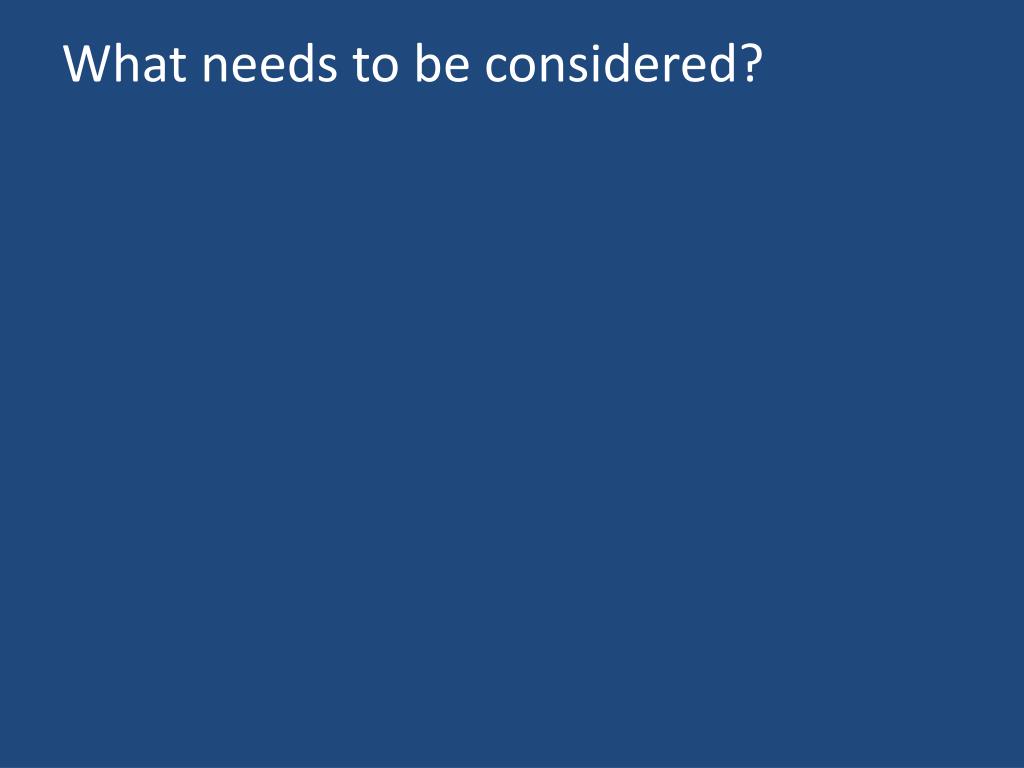 What needs to be considered?